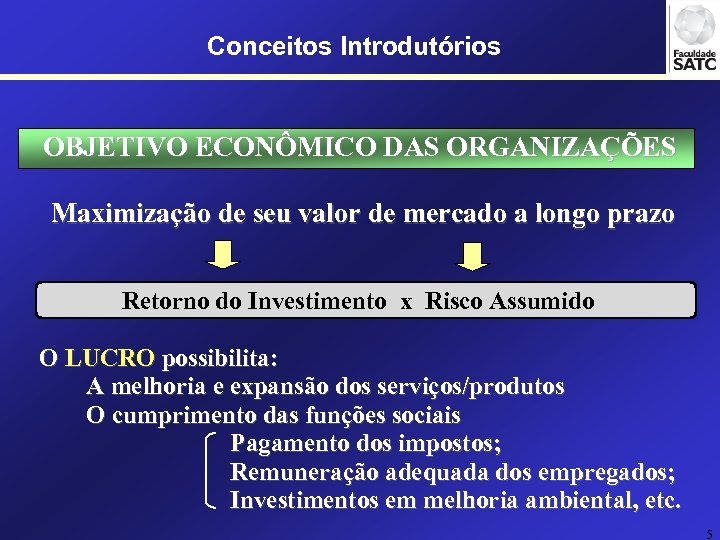 Conceitos Introdutórios

Faculdade SATC

OBJETIVO ECONÔMICO DAS ORGANIZAÇÕES

Maximização de seu valor de mercado a longo prazo

Retorno do Investimento x Risco Assumido

O LUCRO possibilita:
A melhoria e expansão dos serviços/produtos
O cumprimento das funções sociais
Pagamento dos impostos;
Remuneração adequada dos empregados;
Investimentos em melhoria ambiental, etc.

5